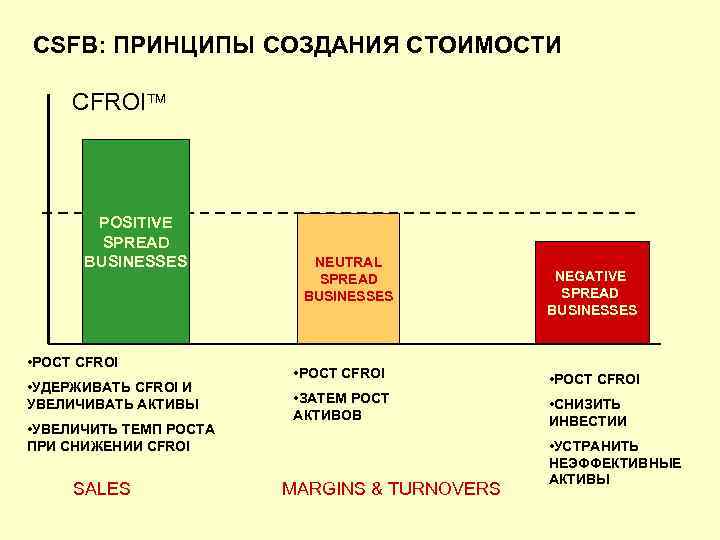 CSFB: ПРИНЦИПЫ СОЗДАНИЯ СТОИМОСТИ

CFROI™

POSITIVE SPREAD BUSINESSES

NEUTRAL SPREAD BUSINESSES

NEGATIVE SPREAD BUSINESSES

•РОСТ CFROI

•УДЕРЖИВАТЬ CFROI И УВЕЛИЧИВАТЬ АКТИВЫ

•УВЕЛИЧИТЬ ТЕМП РОСТА ПРИ СНИЖЕНИИ CFROI

•РОСТ CFROI

•ЗАТЕМ РОСТ АКТИВОВ

•РОСТ CFROI

•СНИЗИТЬ ИНВЕСТИИ

•УСТРАНИТЬ НЕЭФФЕКТИВНЫЕ АКТИВЫ

SALES

MARGINS & TURNOVERS